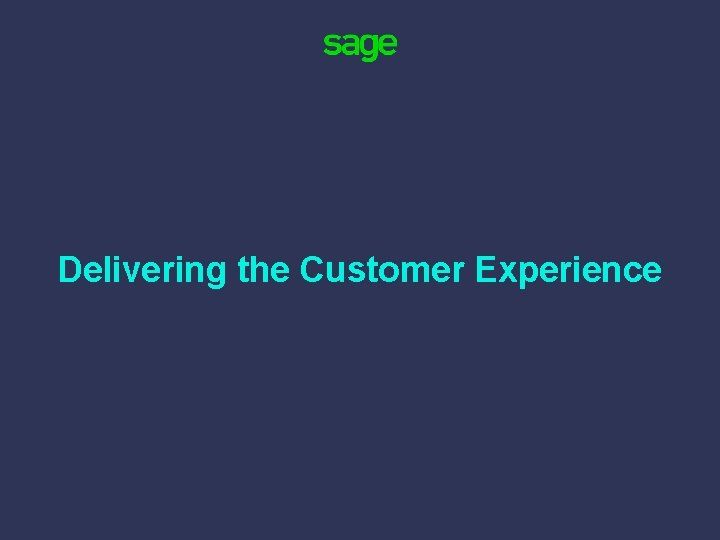 sage

Delivering the Customer Experience